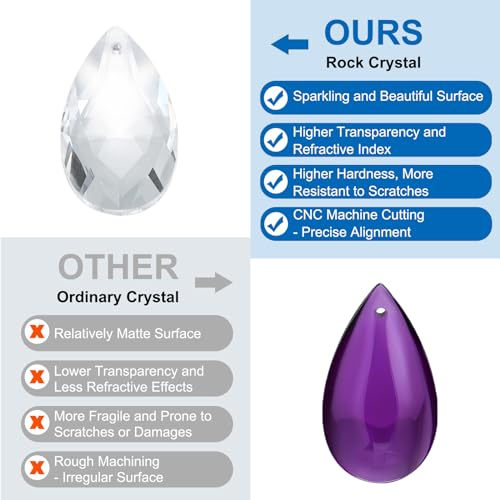 OURS
Rock Crystal

Sparkling and Beautiful Surface

Higher Transparency and Refractive Index

Higher Hardness, More Resistant to Scratches

CNC Machine Cutting - Precise Alignment

OTHER
Ordinary Crystal

Relatively Matte Surface

Lower Transparency and Less Refractive Effects

More Fragile and Prone to Scratches or Damages

Rough Machining - Irregular Surface